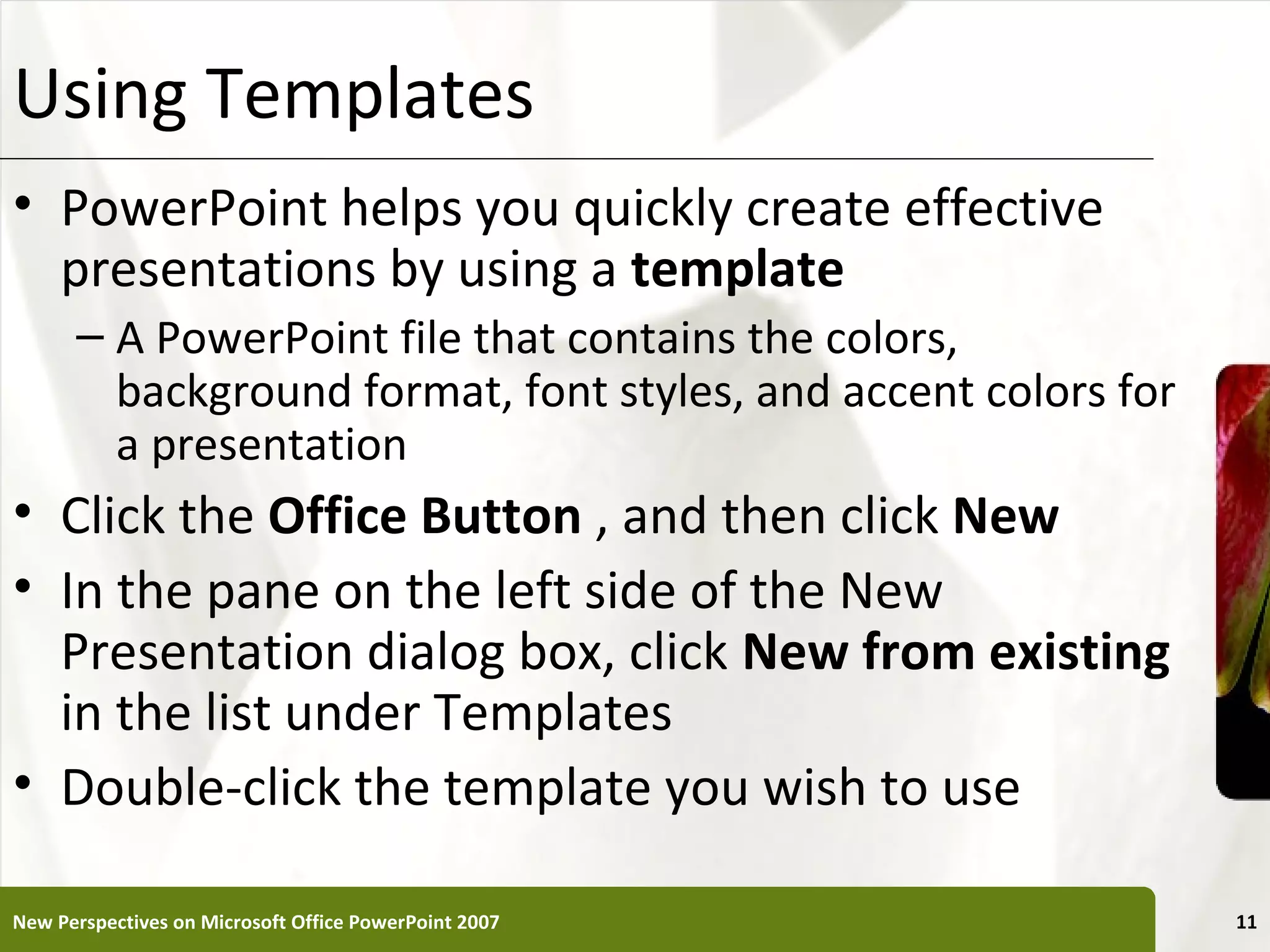 Using Templates

• PowerPoint helps you quickly create effective presentations by using a template
– A PowerPoint file that contains the colors, background format, font styles, and accent colors for a presentation
• Click the Office Button , and then click New
• In the pane on the left side of the New Presentation dialog box, click New from existing in the list under Templates
• Double-click the template you wish to use

New Perspectives on Microsoft Office PowerPoint 2007

11